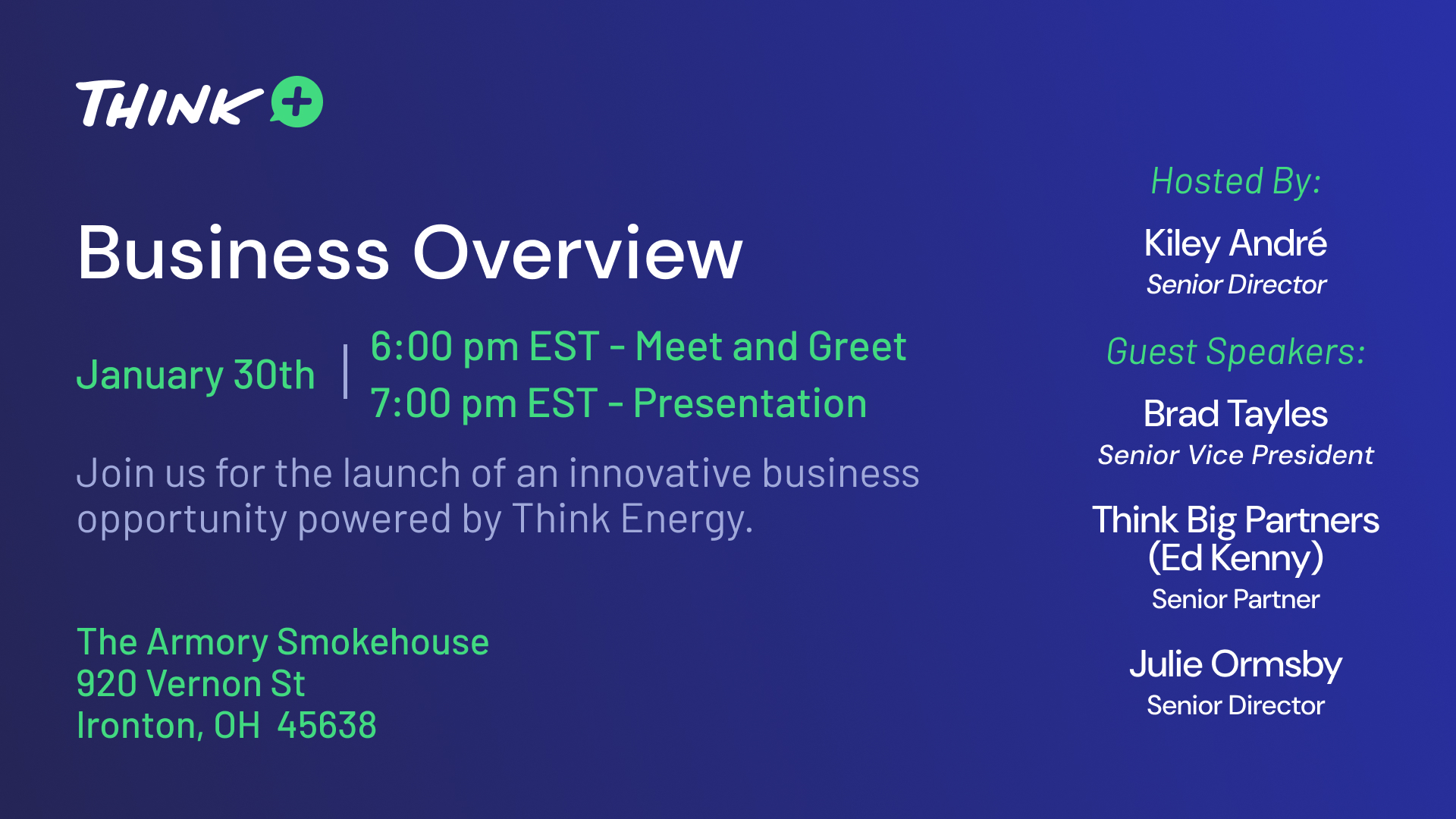 THINK +

Business Overview

January 30th | 6:00 pm EST - Meet and Greet
7:00 pm EST - Presentation

Join us for the launch of an innovative business opportunity powered by Think Energy.

The Armory Smokehouse
920 Vernon St
Ironton, OH 45638

Hosted By:

Kiley André
Senior Director

Guest Speakers:

Brad Tayles
Senior Vice President

Think Big Partners
(Ed Kenny)
Senior Partner

Julie Ormsby
Senior Director